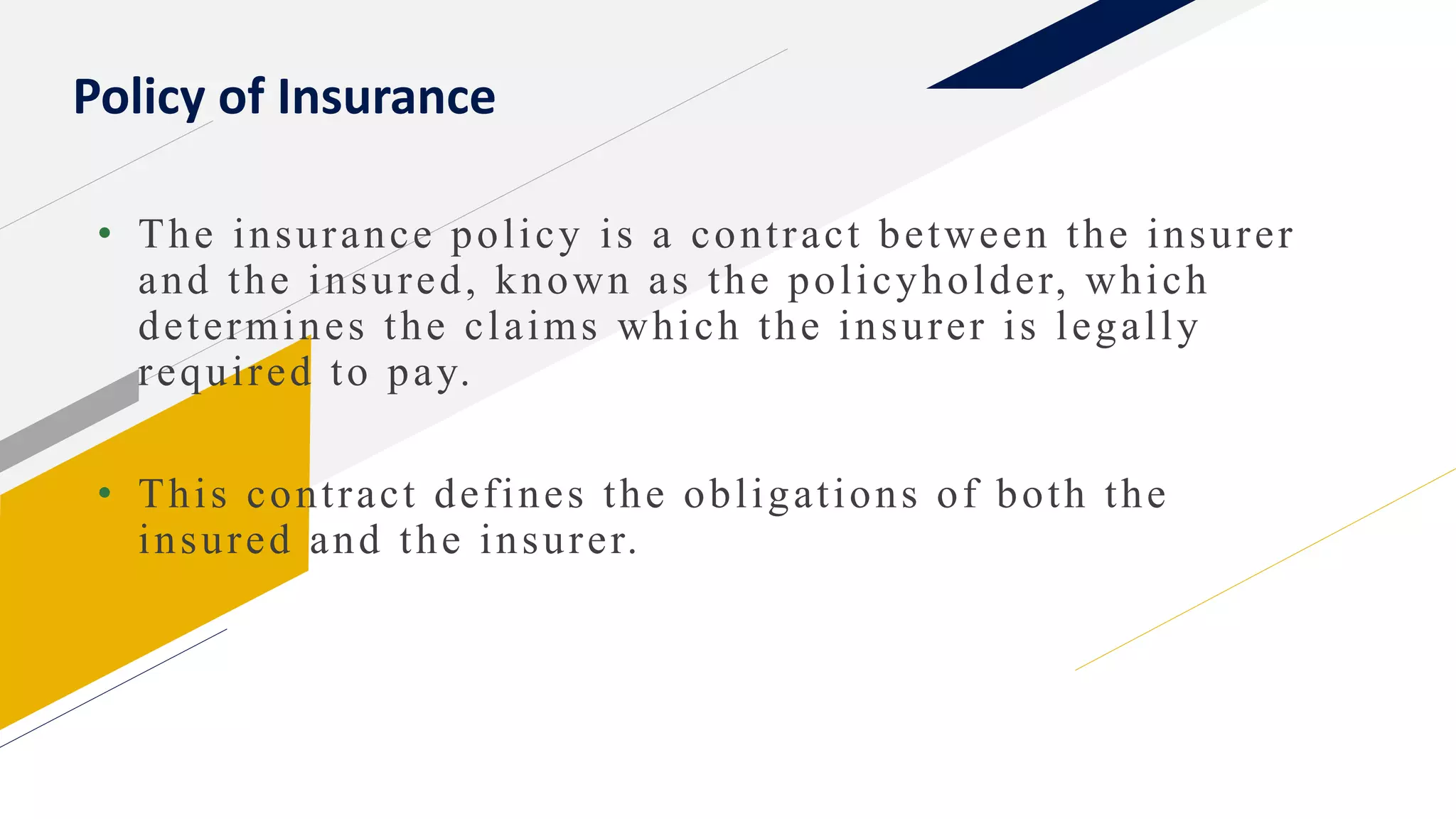 Policy of Insurance

• The insurance policy is a contract between the insurer and the insured, known as the policyholder, which determines the claims which the insurer is legally required to pay.

• This contract defines the obligations of both the insured and the insurer.